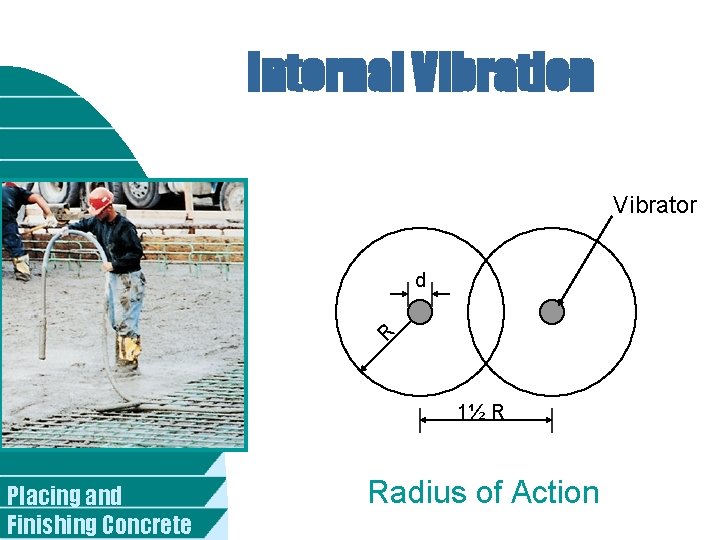 Internal Vibration

Vibrator

d

R

1½ R

Radius of Action

Placing and Finishing Concrete